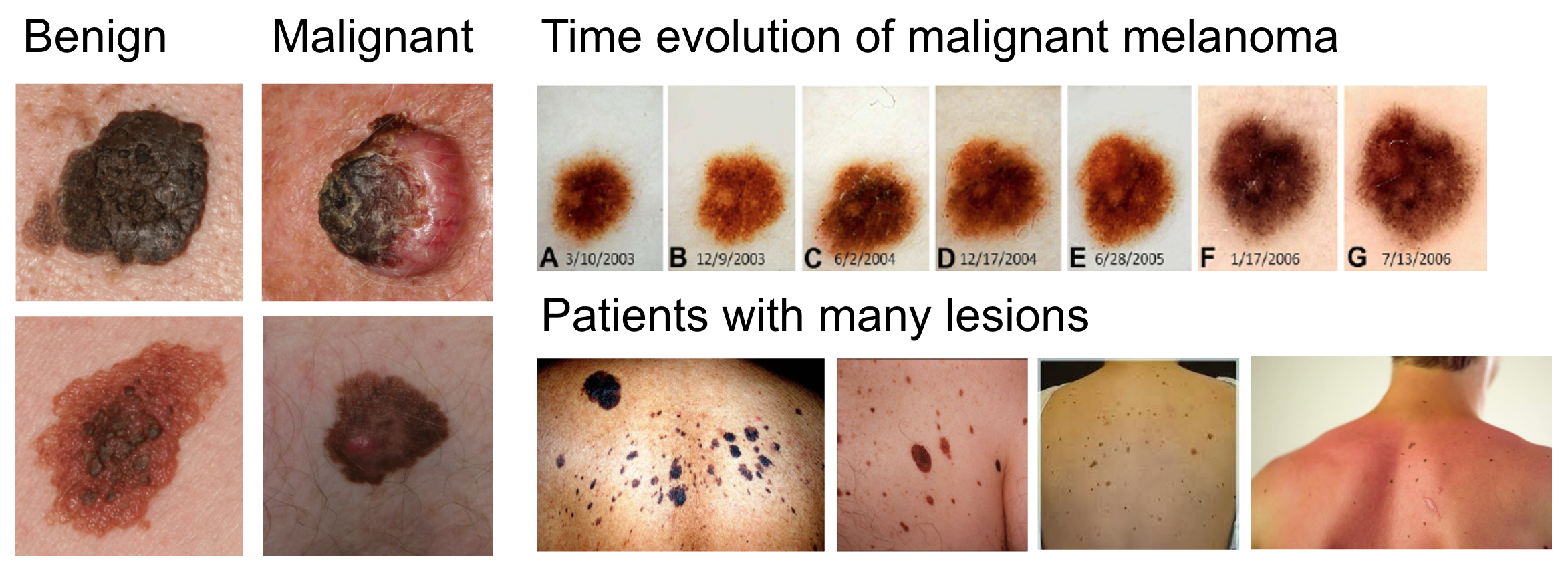 Benign

Malignant

Time evolution of malignant melanoma

A 3/10/2003

B 12/9/2003

C 6/2/2004

D 12/17/2004

E 6/28/2005

F 1/17/2006

G 7/13/2006

Patients with many lesions